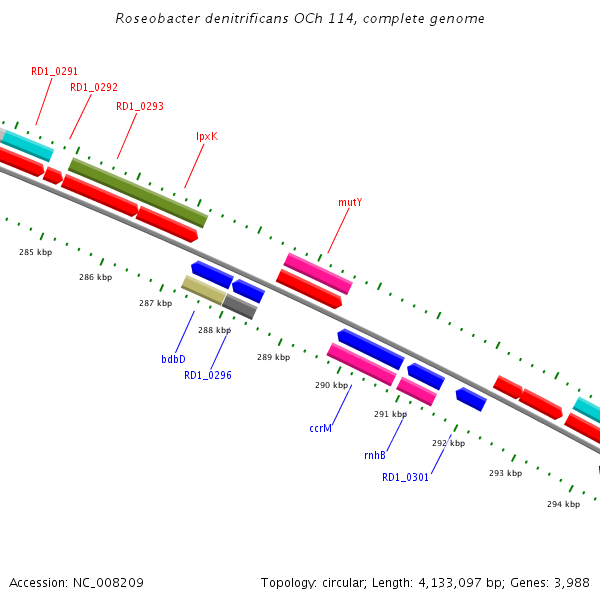 Roseobacter denitrificans OCh 114, complete genome

RD1_0291
RD1_0292
RD1_0293
lpxK
mutY

285 kbp
286 kbp
287 kbp
288 kbp
289 kbp
290 kbp
291 kbp
292 kbp
293 kbp
294 kbp

bdbD
RD1_0296
ccrM
rnhB
RD1_0301

Accession: NC_008209

Topology: circular; Length: 4,133,097 bp; Genes: 3,988